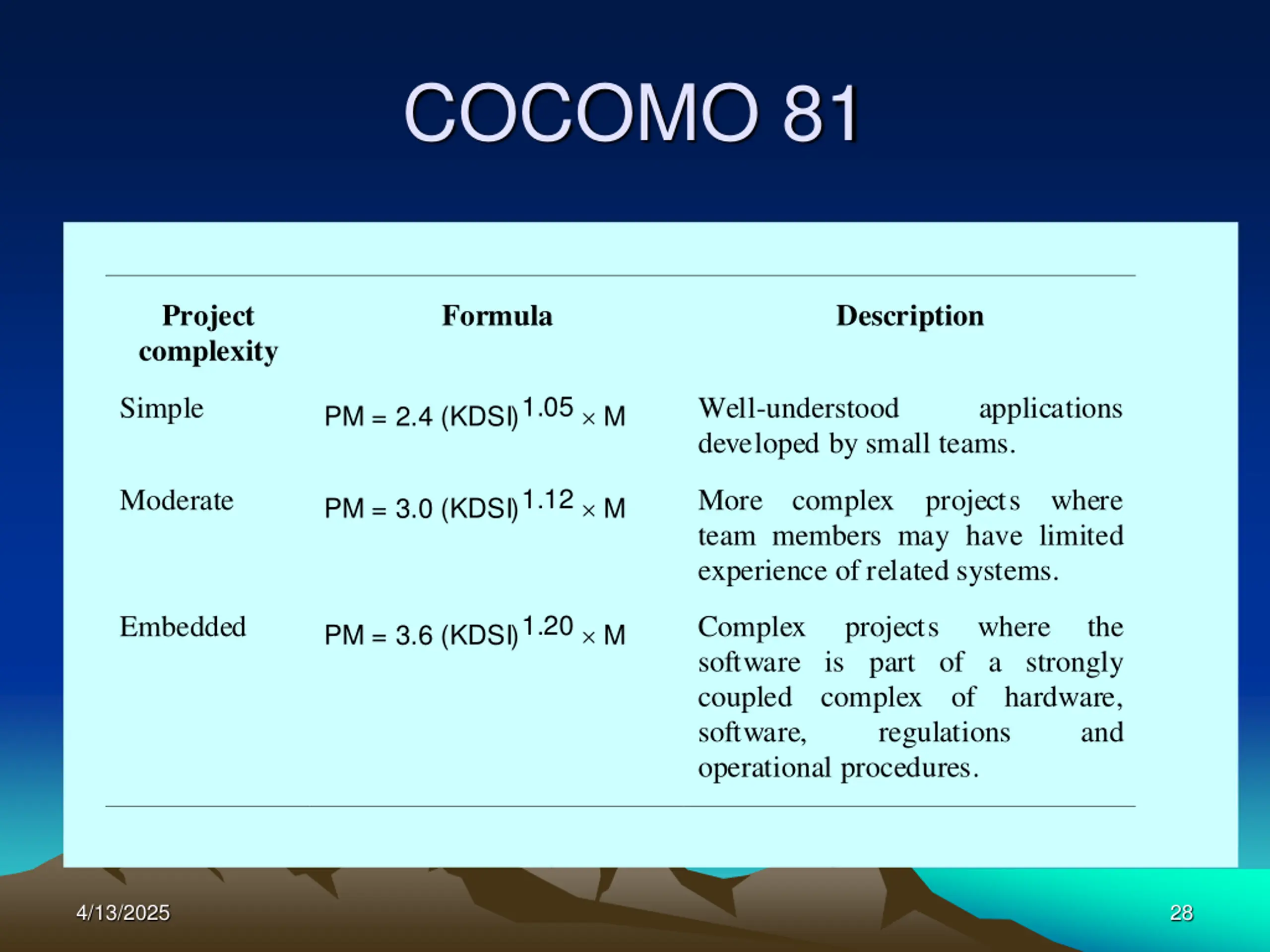 COCOMO 81

| Project complexity | Formula | Description |
|---|---|---|
| Simple | $PM = 2.4 (KDSI)^{1.05} \times M$ | Well-understood applications developed by small teams. |
| Moderate | $PM = 3.0 (KDSI)^{1.12} \times M$ | More complex projects where team members may have limited experience of related systems. |
| Embedded | $PM = 3.6 (KDSI)^{1.20} \times M$ | Complex projects where the software is part of a strongly coupled complex of hardware, software, regulations and operational procedures. |

4/13/2025

28